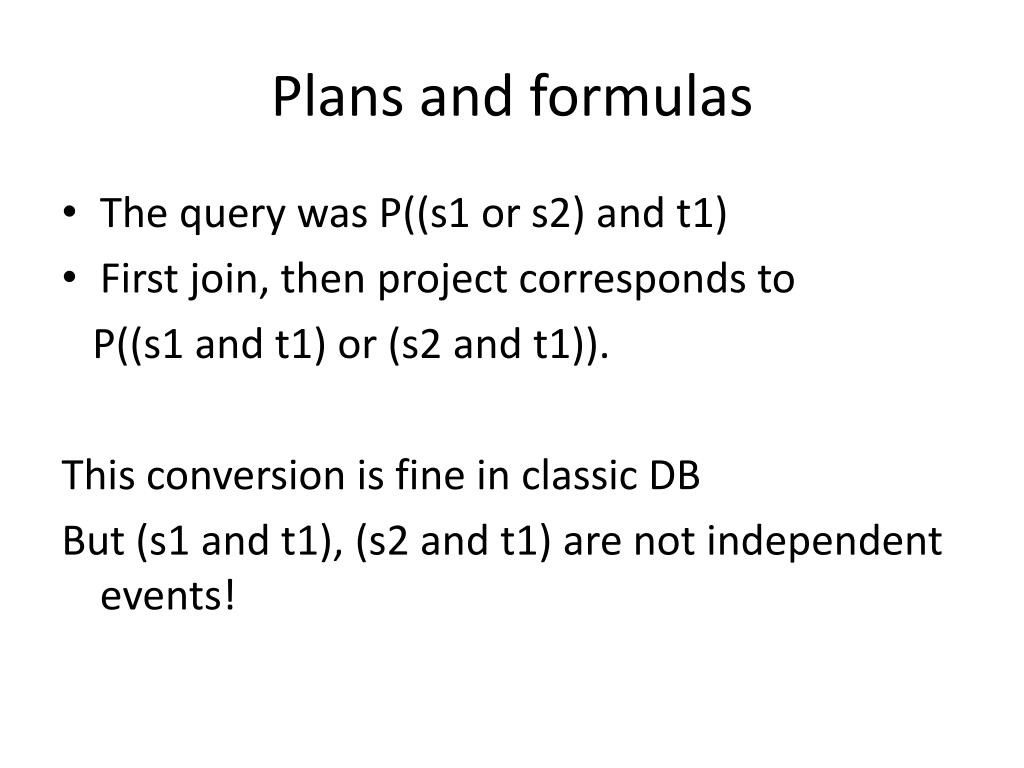 Plans and formulas

• The query was P((s1 or s2) and t1)
• First join, then project corresponds to P((s1 and t1) or (s2 and t1)).

This conversion is fine in classic DB

But (s1 and t1), (s2 and t1) are not independent events!